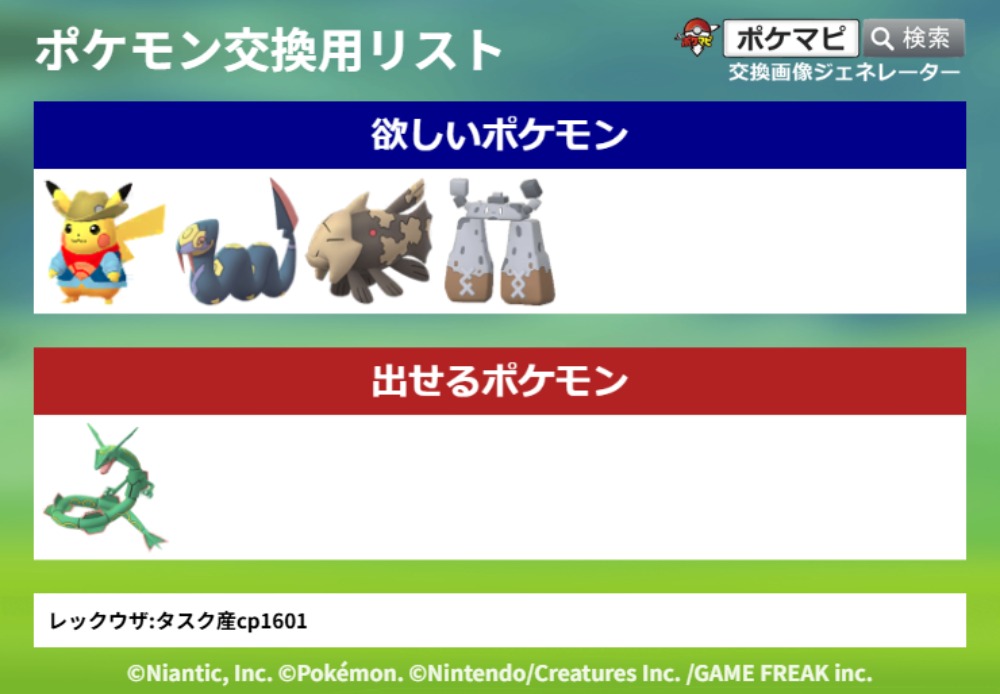 ポケモン交換用リスト

ポケマピ 検索
交換画像ジェネレーター

欲しいポケモン

出せるポケモン

レックウザ:タスク産cp1601

©Niantic, Inc. ©Pokémon. ©Nintendo/Creatures Inc. /GAME FREAK inc.